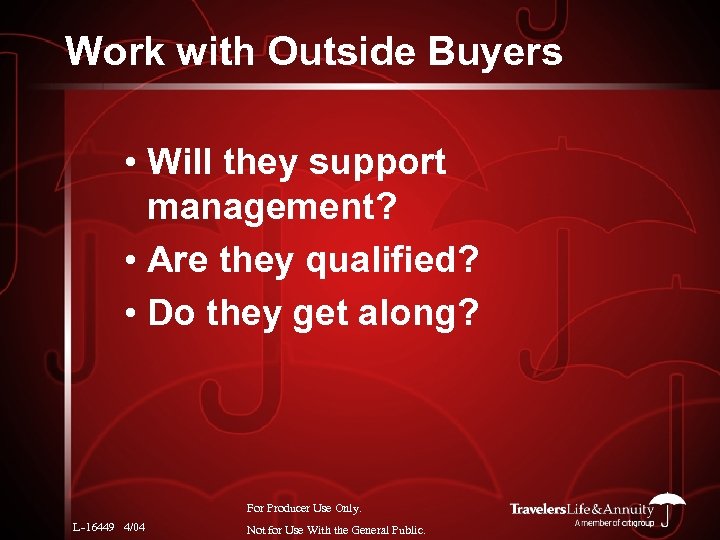 Work with Outside Buyers

• Will they support management?
• Are they qualified?
• Do they get along?

L-16449 4/04

For Producer Use Only.
Not for Use With the General Public.

TravelersLife&Annuity
A member of citigroup